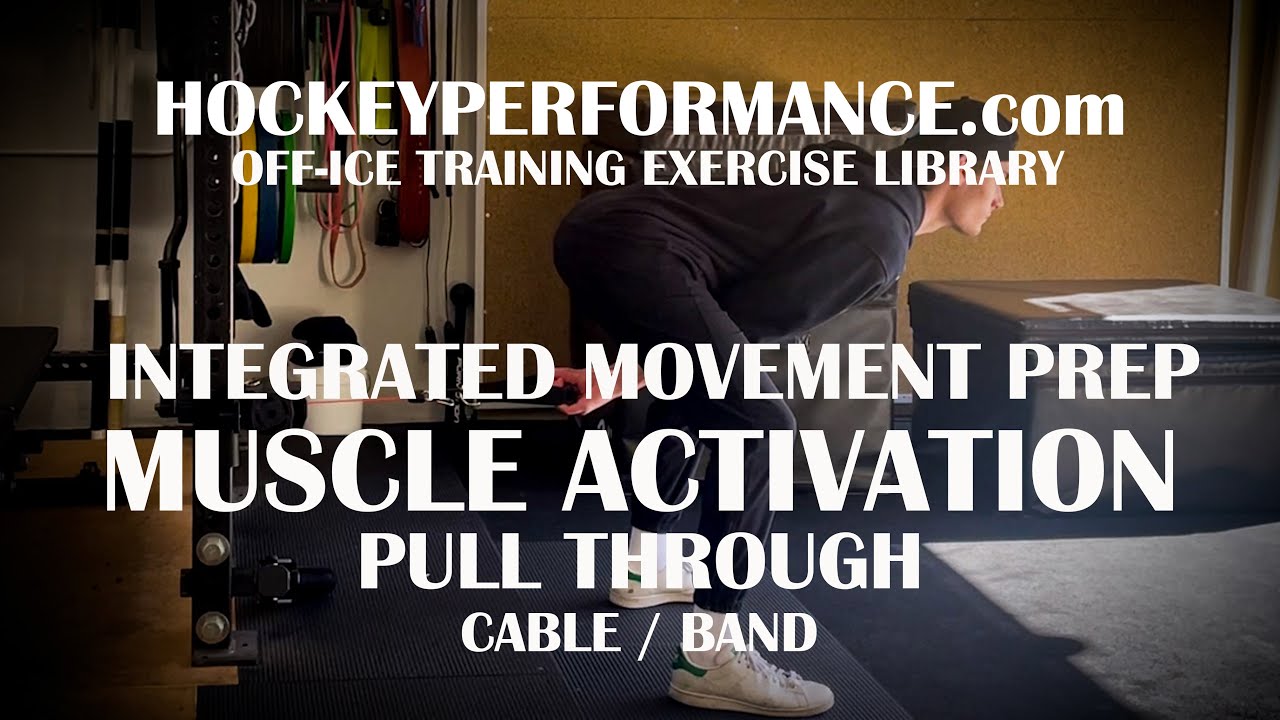 HOCKEYPERFORMANCE.com
OFF-ICE TRAINING EXERCISE LIBRARY

INTEGRATED MOVEMENT PREP
MUSCLE ACTIVATION
PULL THROUGH
CABLE / BAND